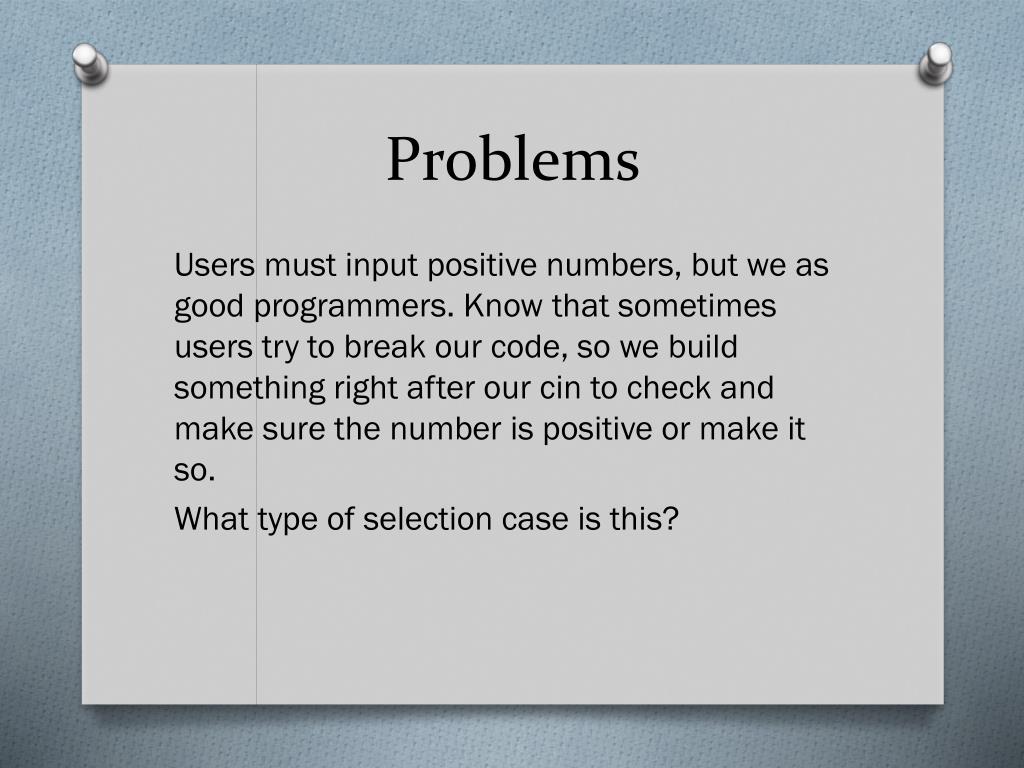 Problems

Users must input positive numbers, but we as good programmers. Know that sometimes users try to break our code, so we build something right after our cin to check and make sure the number is positive or make it so.

What type of selection case is this?